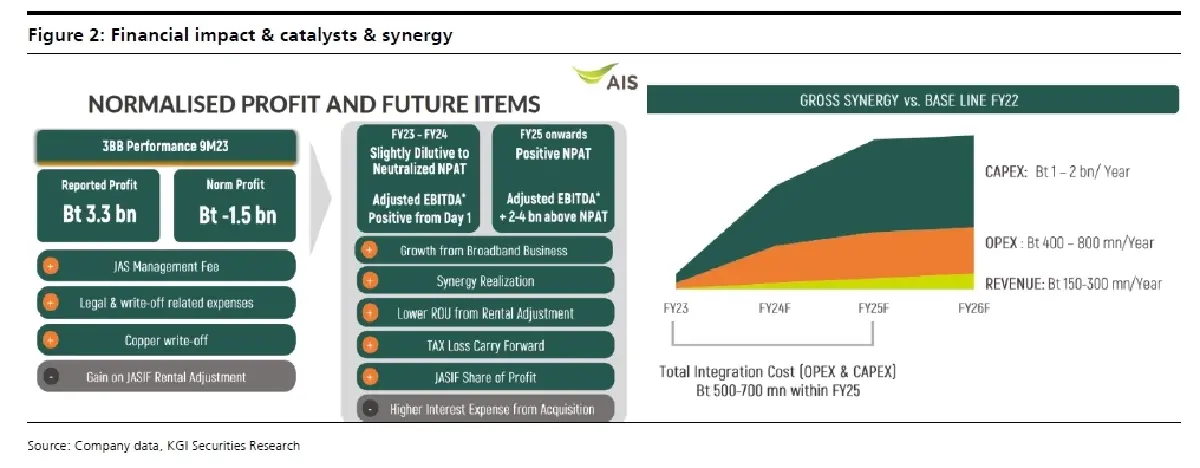 Figure 2: Financial impact & catalysts & synergy

AIS

NORMALISED PROFIT AND FUTURE ITEMS

3BB Performance 9M23

Reported Profit
Bt 3.3 bn

Norm Profit
Bt -1.5 bn

+ JAS Management Fee

+ Legal & write-off related expenses

+ Copper write-off

- Gain on JASIF Rental Adjustment

FY23 – FY24
Slightly Dilutive to Neutralized NPAT

Adjusted EBITDA* Positive from Day 1

FY25 onwards
Positive NPAT

Adjusted EBITDA* + 2-4 bn above NPAT

+ Growth from Broadband Business

+ Synergy Realization

+ Lower ROU from Rental Adjustment

+ TAX Loss Carry Forward

+ JASIF Share of Profit

- Higher Interest Expense from Acquisition

GROSS SYNERGY vs. BASE LINE FY22

CAPEX: Bt 1 – 2 bn/ Year

OPEX : Bt 400 – 800 mn/Year

REVENUE: Bt 150-300 mn/Year

FY23

FY24F

FY25F

FY26F

Total Integration Cost (OPEX & CAPEX)
Bt 500-700 mn within FY25

Source: Company data, KGI Securities Research